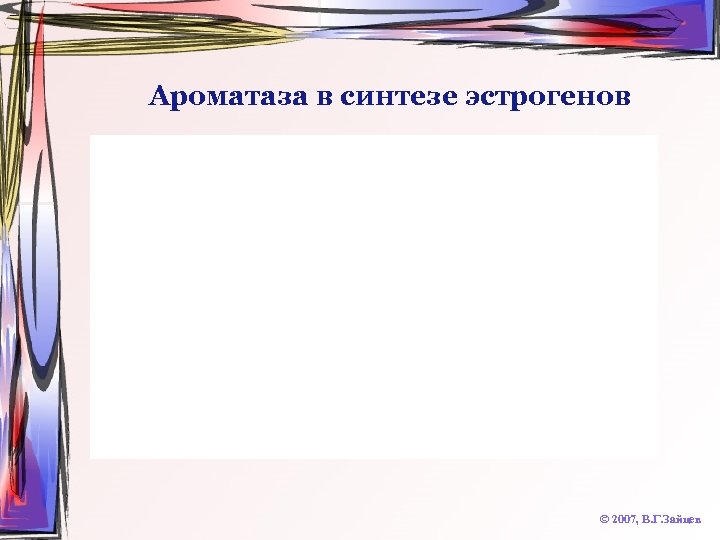 Ароматаза в синтезе эстрогенов

© 2007, В.Г.Зайцев